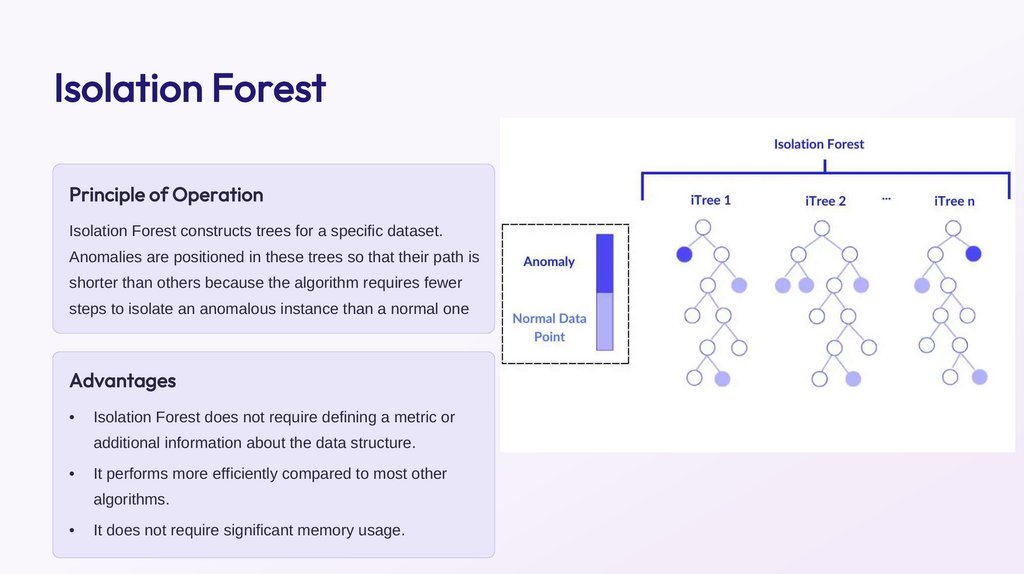 Isolation Forest

Principle of Operation

Isolation Forest constructs trees for a specific dataset. Anomalies are positioned in these trees so that their path is shorter than others because the algorithm requires fewer steps to isolate an anomalous instance than a normal one

Advantages

• Isolation Forest does not require defining a metric or additional information about the data structure.
• It performs more efficiently compared to most other algorithms.
• It does not require significant memory usage.

Isolation Forest

iTree 1

iTree 2

...

iTree n

Anomaly

Normal Data Point